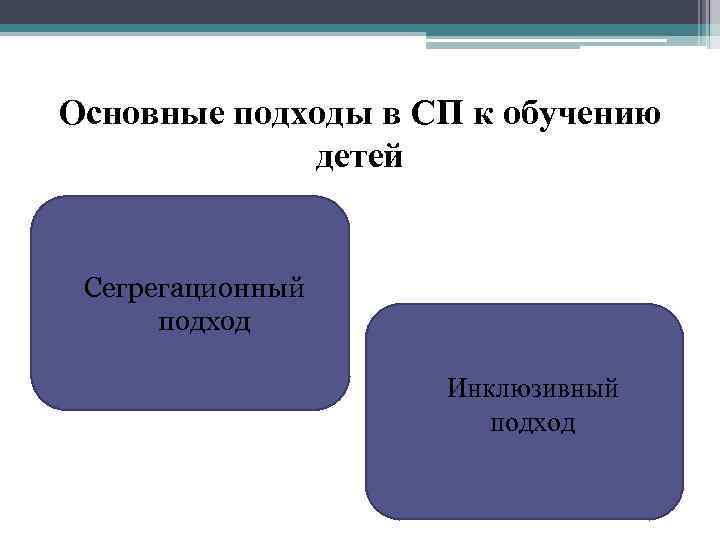 Основные подходы в СП к обучению детей

Сегрегационный подход

Инклюзивный подход